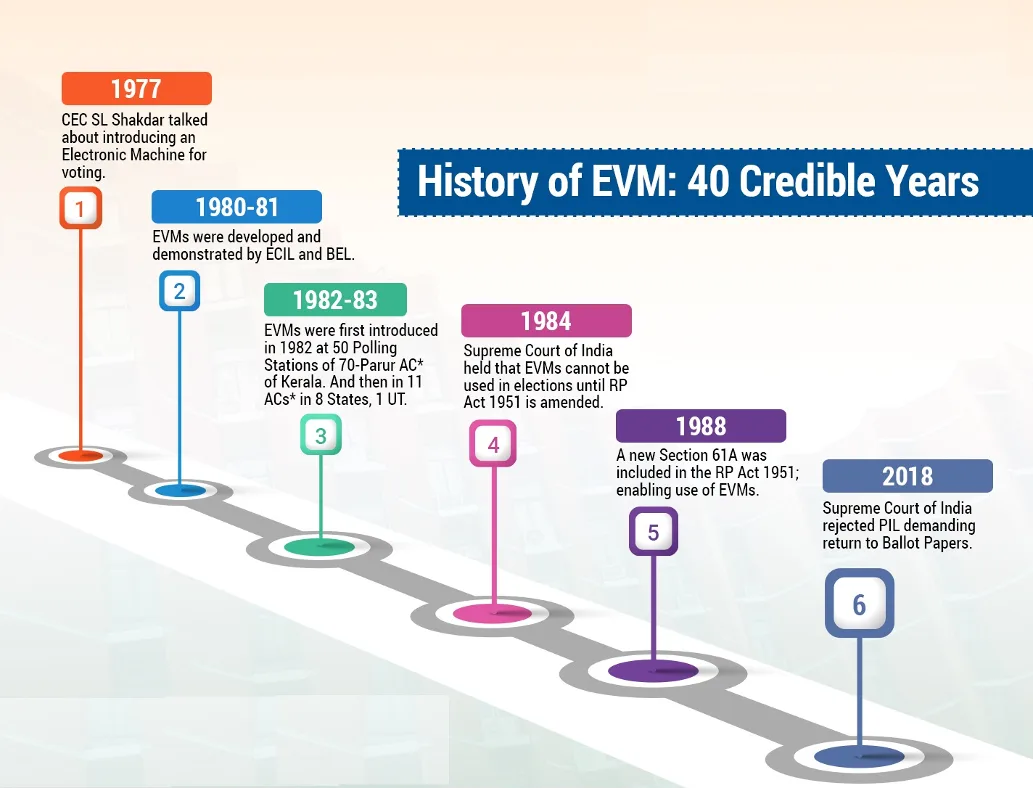 History of EVM: 40 Credible Years

1977
CEC SL Shakdar talked about introducing an Electronic Machine for voting.
1

1980-81
EVMs were developed and demonstrated by ECIL and BEL.
2

1982-83
EVMs were first introduced in 1982 at 50 Polling Stations of 70-Parur AC* of Kerala. And then in 11 ACs* in 8 States, 1 UT.
3

1984
Supreme Court of India held that EVMs cannot be used in elections until RP Act 1951 is amended.
4

1988
A new Section 61A was included in the RP Act 1951; enabling use of EVMs.
5

2018
Supreme Court of India rejected PIL demanding return to Ballot Papers.
6